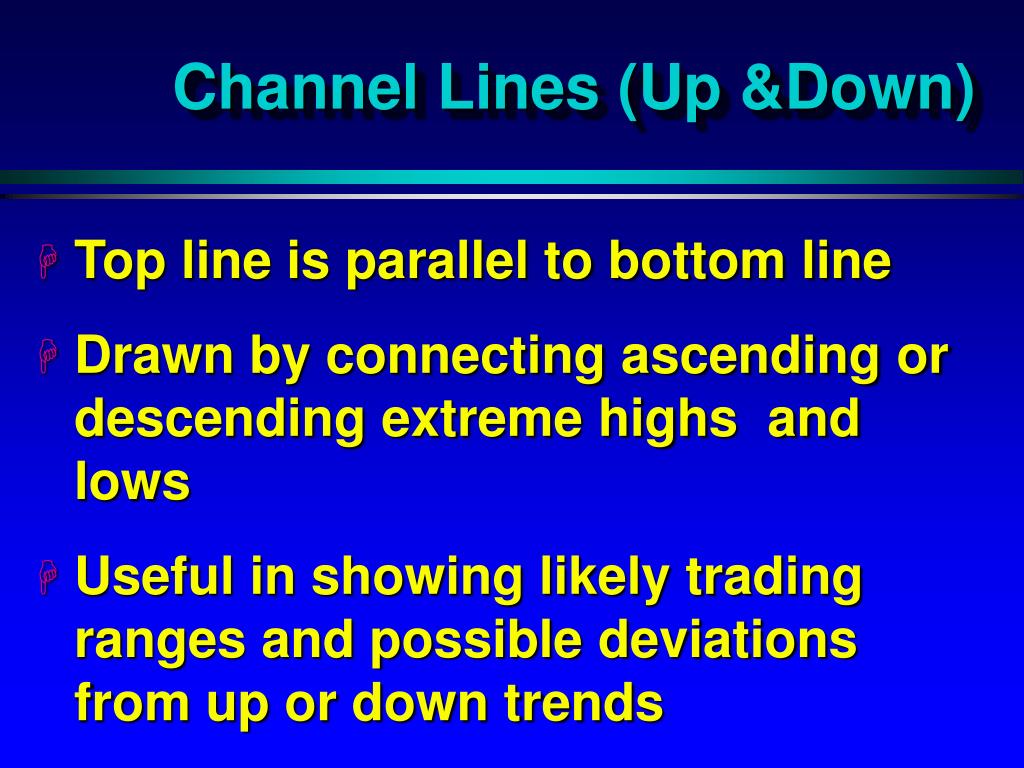 Channel Lines (Up &Down)

Top line is parallel to bottom line

Drawn by connecting ascending or descending extreme highs and lows

Useful in showing likely trading ranges and possible deviations from up or down trends